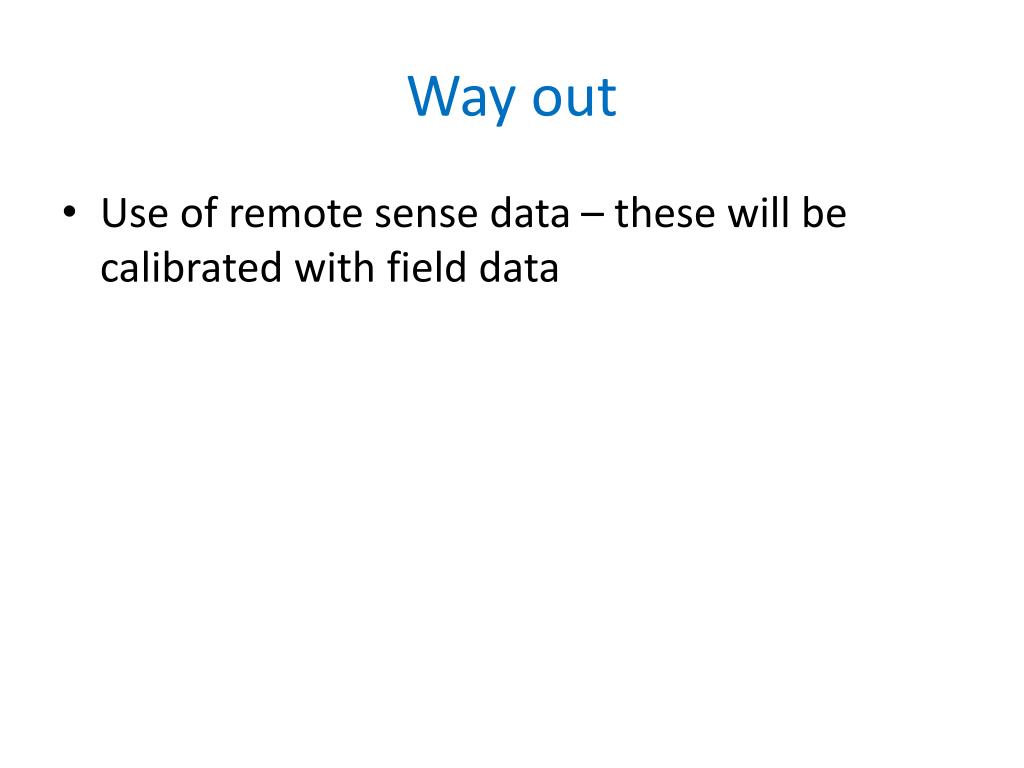 Way out

• Use of remote sense data – these will be calibrated with field data